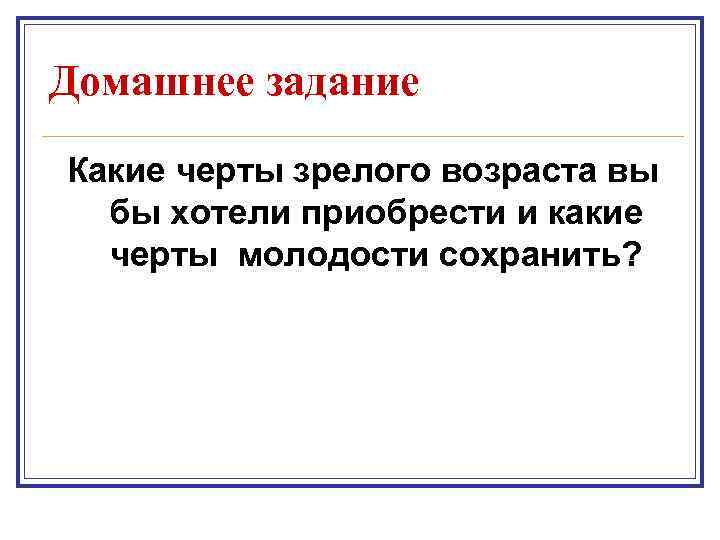 Домашнее задание

Какие черты зрелого возраста вы бы хотели приобрести и какие черты молодости сохранить?